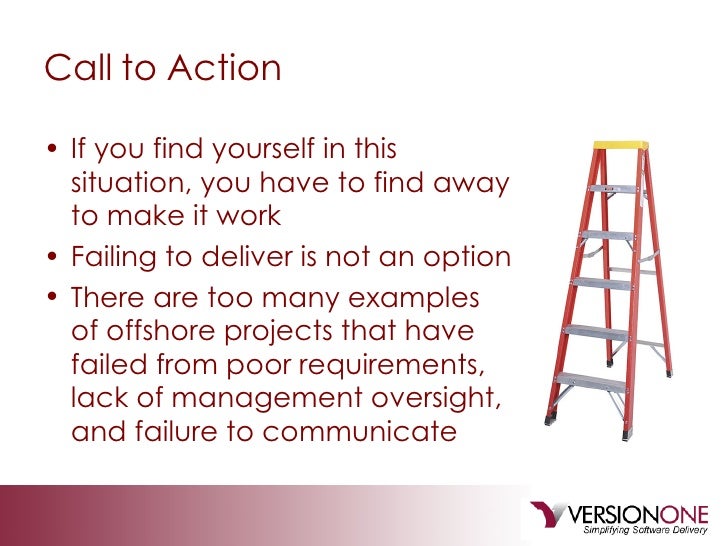 Call to Action

• If you find yourself in this situation, you have to find away to make it work

• Failing to deliver is not an option

• There are too many examples of offshore projects that have failed from poor requirements, lack of management oversight, and failure to communicate

VERSIONONE
Simplifying Software Delivery